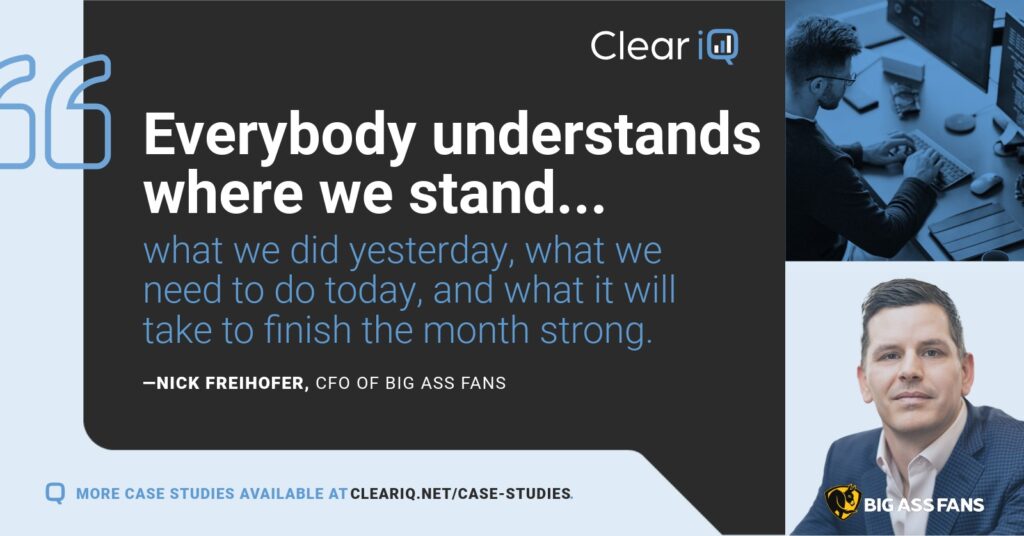 Clear iQ

Everybody understands where we stand...

what we did yesterday, what we need to do today, and what it will take to finish the month strong.

—NICK FREIHOFER, CFO OF BIG ASS FANS

MORE CASE STUDIES AVAILABLE AT CLEARIQ.NET/CASE-STUDIES.

BIG ASS FANS